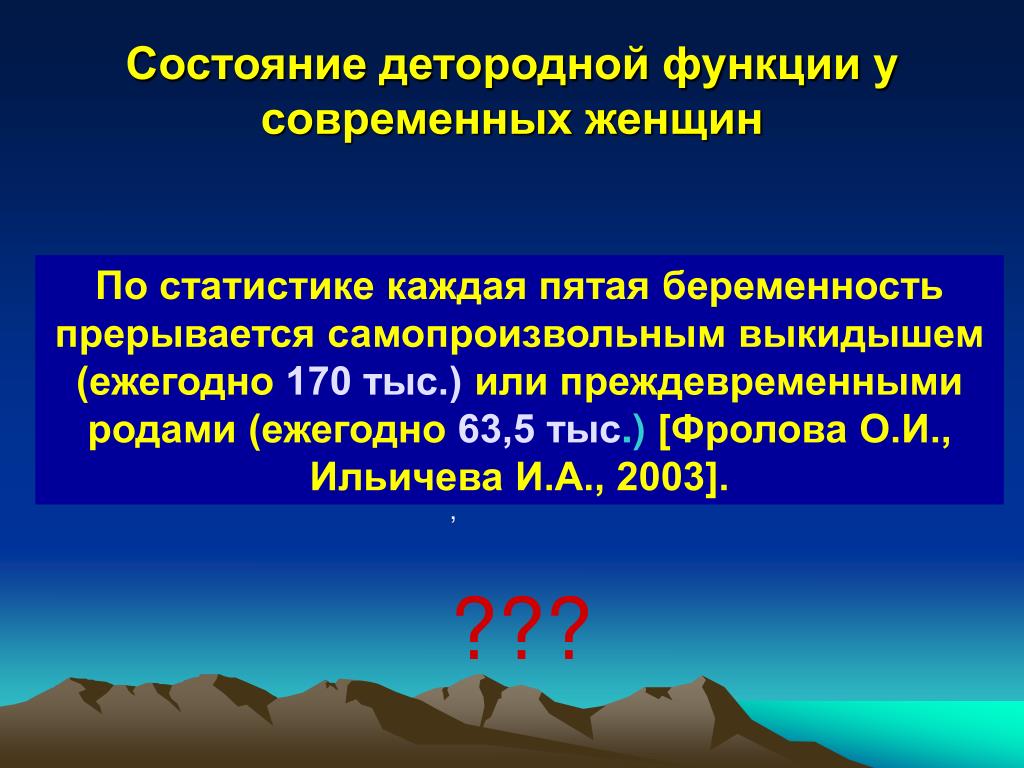 Состояние детородной функции у современных женщин

По статистике каждая пятая беременность прерывается самопроизвольным выкидышем (ежегодно 170 тыс.) или преждевременными родами (ежегодно 63,5 тыс.) [Фролова О.И., Ильичева И.А., 2003].

,

???